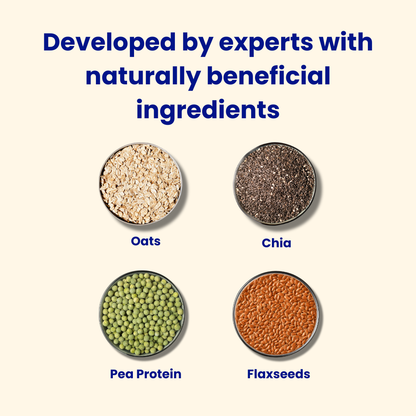 Developed by experts with naturally beneficial ingredients

Oats

Chia

Pea Protein

Flaxseeds